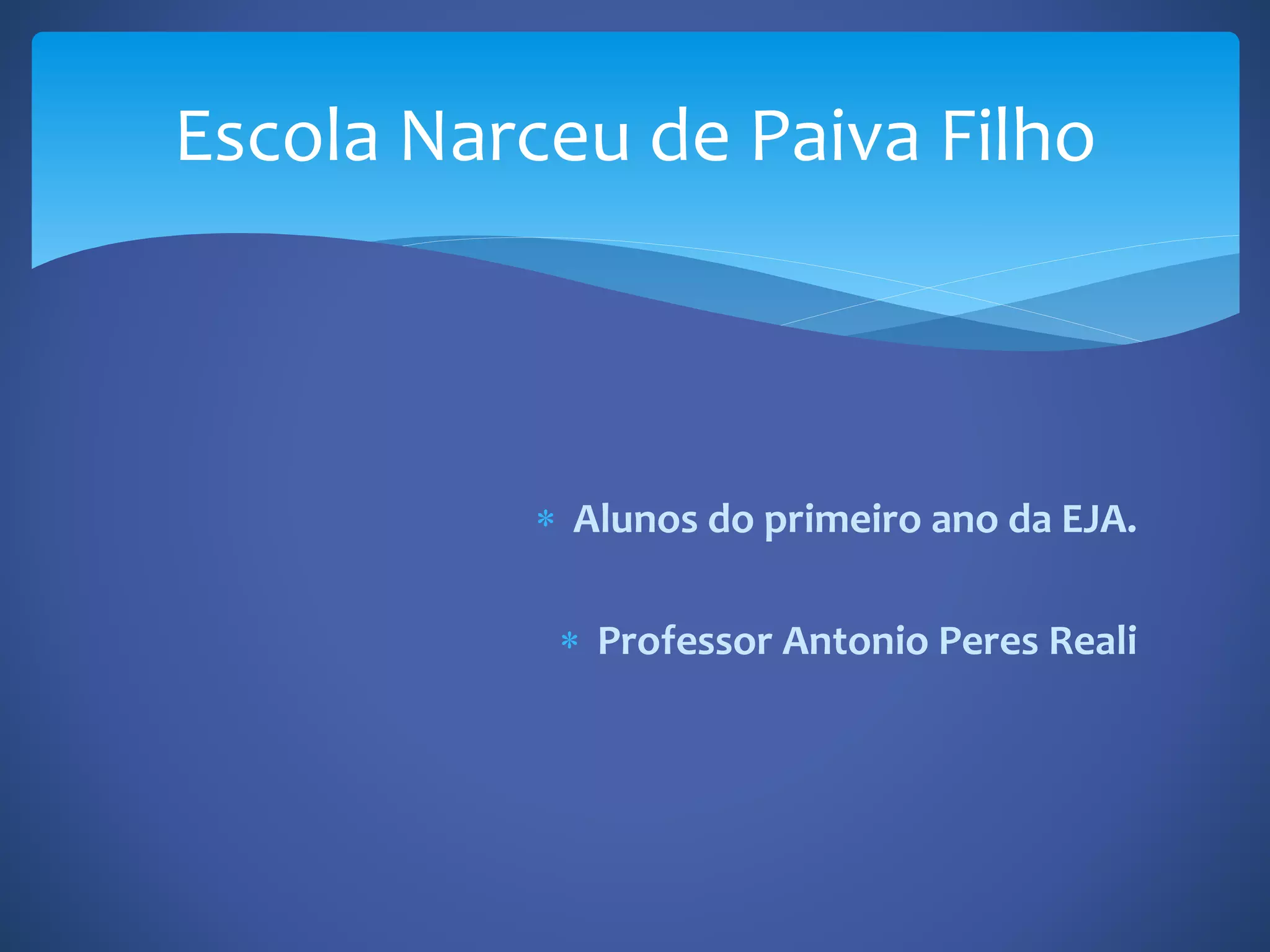 Escola Narceu de Paiva Filho

* Alunos do primeiro ano da EJA.

* Professor Antonio Peres Reali